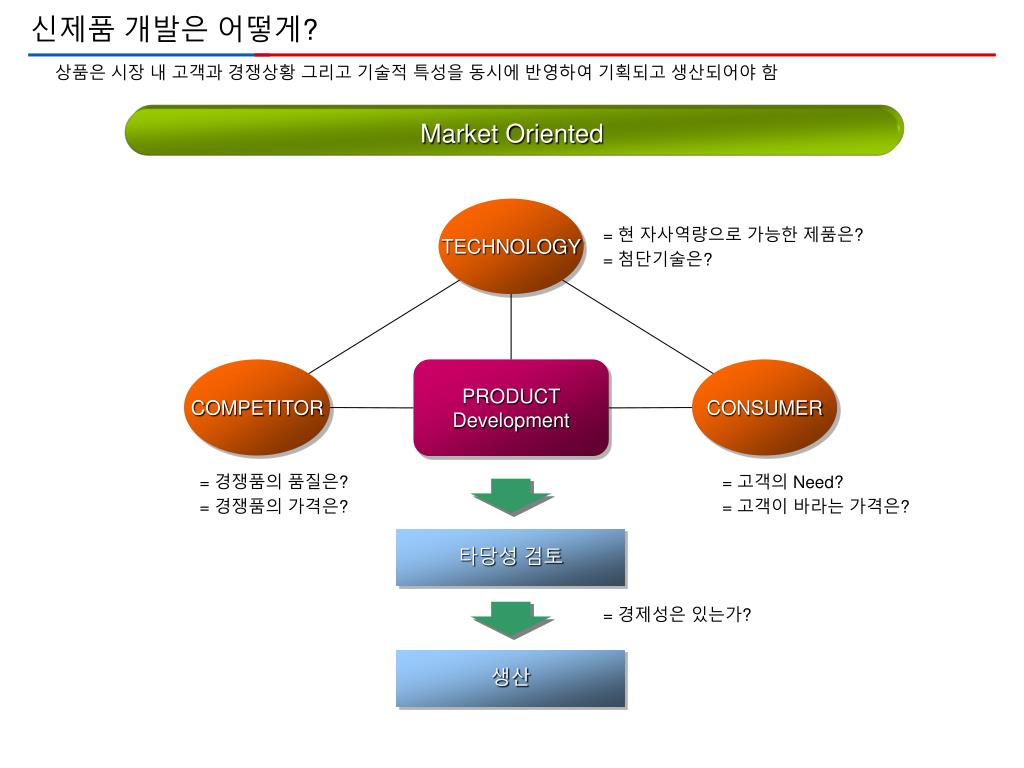 신제품 개발은 어떻게?

상품은 시장 내 고객과 경쟁상황 그리고 기술적 특성을 동시에 반영하여 기획되고 생산되어야 함

Market Oriented

TECHNOLOGY

= 현 자사역량으로 가능한 제품은?
= 첨단기술은?

COMPETITOR

PRODUCT Development

CONSUMER

= 경쟁품의 품질은?
= 경쟁품의 가격은?

= 고객의 Need?
= 고객이 바라는 가격은?

타당성 검토

= 경제성은 있는가?

생산